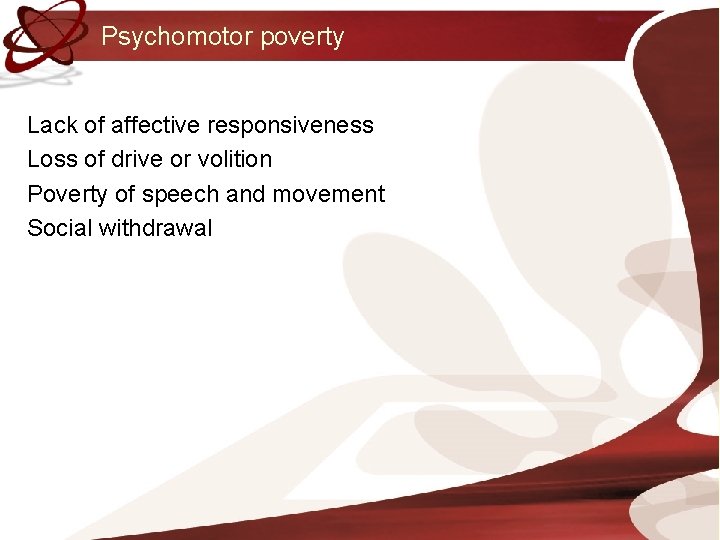 Psychomotor poverty

Lack of affective responsiveness
Loss of drive or volition
Poverty of speech and movement
Social withdrawal